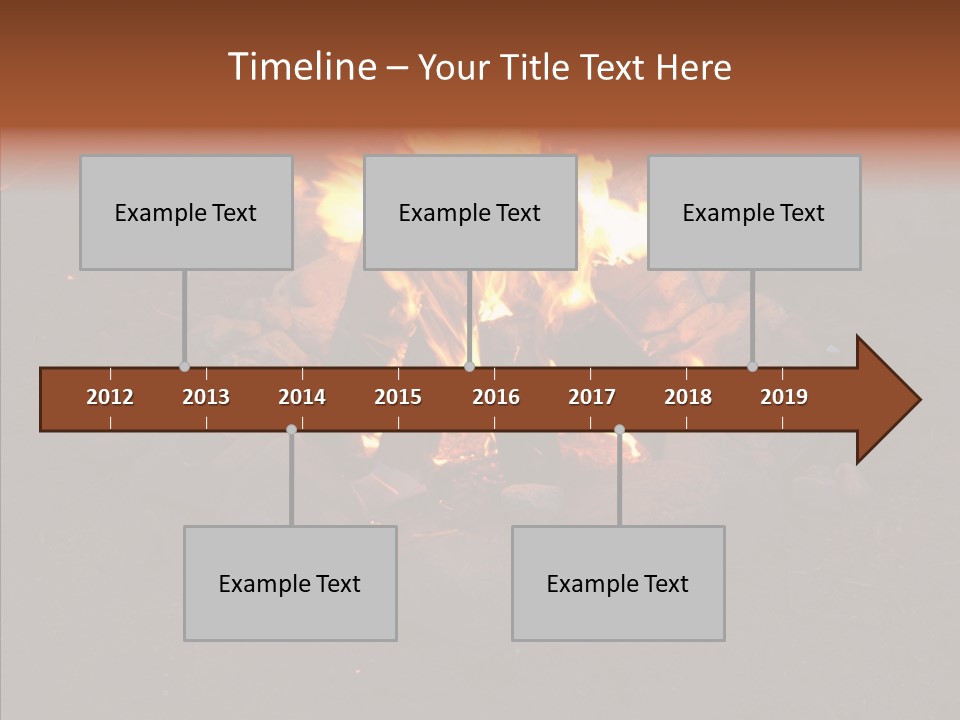 Timeline – Your Title Text Here

Example Text

Example Text

Example Text

2012 2013 2014 2015 2016 2017 2018 2019

Example Text

Example Text